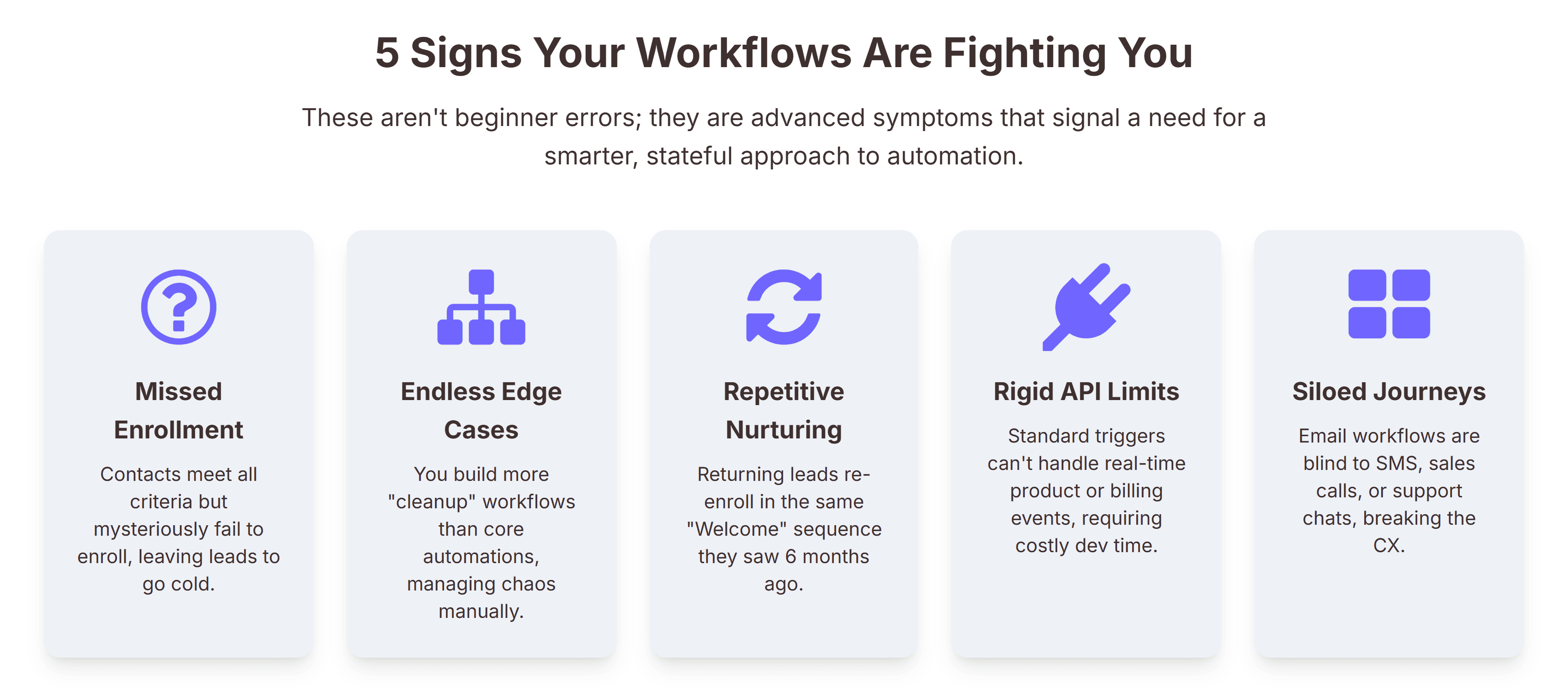 5 Signs Your Workflows Are Fighting You

These aren't beginner errors; they are advanced symptoms that signal a need for a smarter, stateful approach to automation.

Missed Enrollment

Contacts meet all criteria but mysteriously fail to enroll, leaving leads to go cold.

Endless Edge Cases

You build more "cleanup" workflows than core automations, managing chaos manually.

Repetitive Nurturing

Returning leads re-enroll in the same "Welcome" sequence they saw 6 months ago.

Rigid API Limits

Standard triggers can't handle real-time product or billing events, requiring costly dev time.

Siloed Journeys

Email workflows are blind to SMS, sales calls, or support chats, breaking the CX.